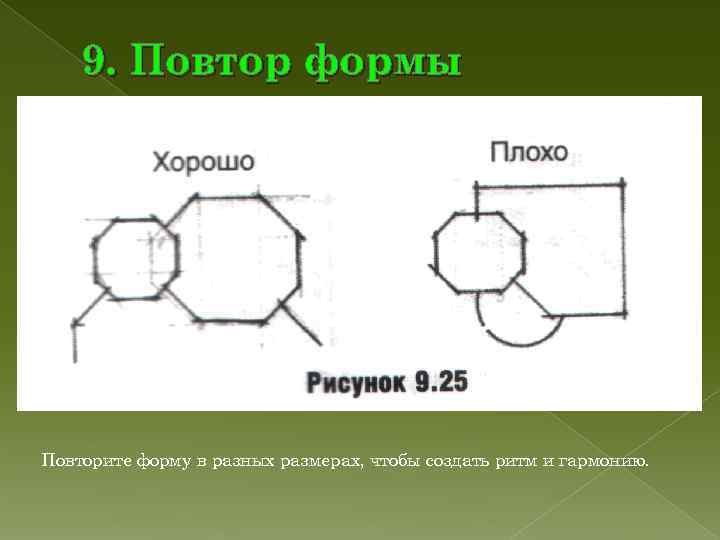 9. Повтор формы

Хорошо

Плохо

Рисунок 9.25

Повторите форму в разных размерах, чтобы создать ритм и гармонию.